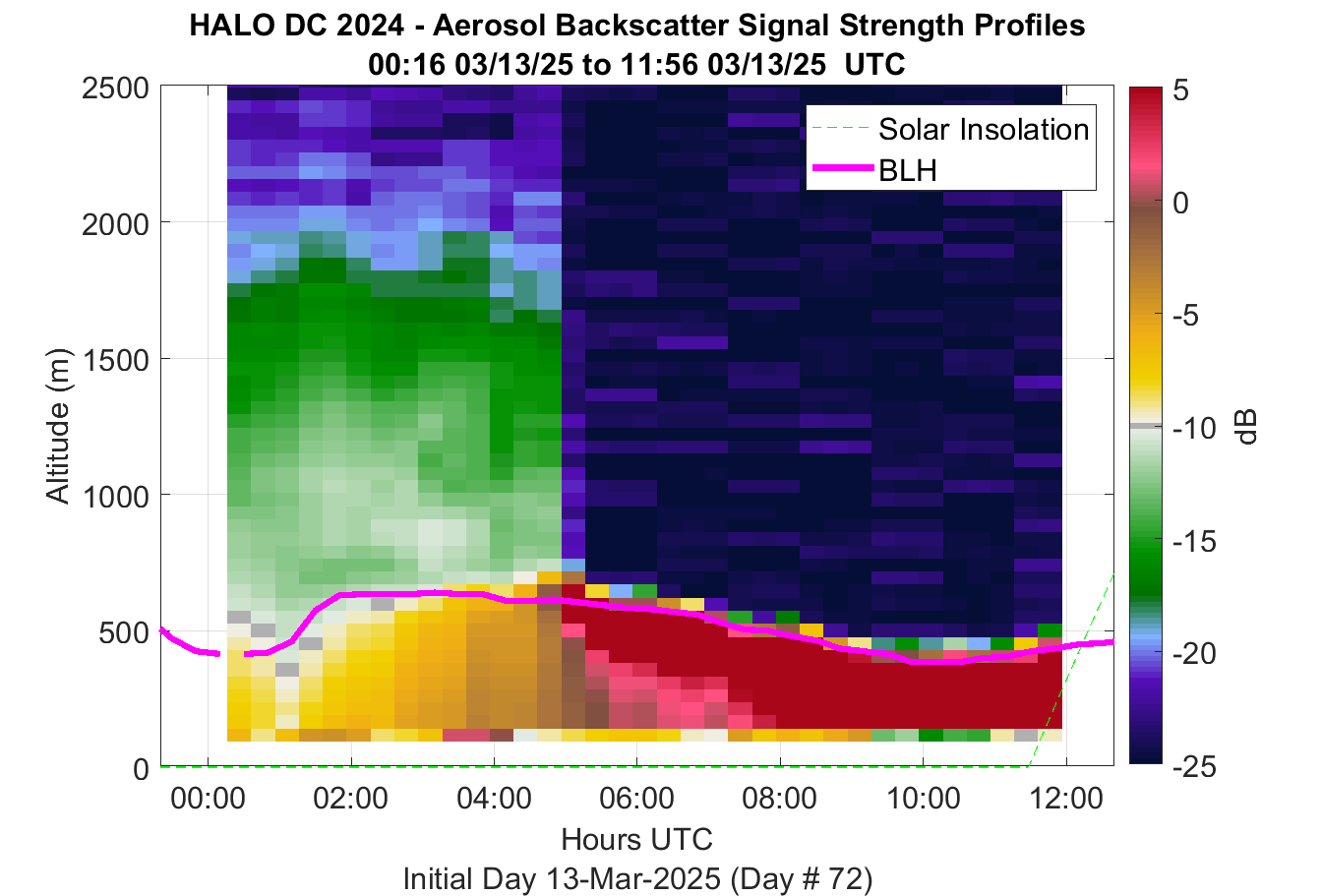 HALO DC 2024 - Aerosol Backscatter Signal Strength Profiles
00:16 03/13/25 to 11:56 03/13/25 UTC

Solar Insolation
BLH

Altitude (m)
2500
2000
1500
1000
500
0

00:00
02:00
04:00
06:00
08:00
10:00
12:00
Hours UTC
Initial Day 13-Mar-2025 (Day # 72)

5
0
-5
-10
-15
-20
-25
dB